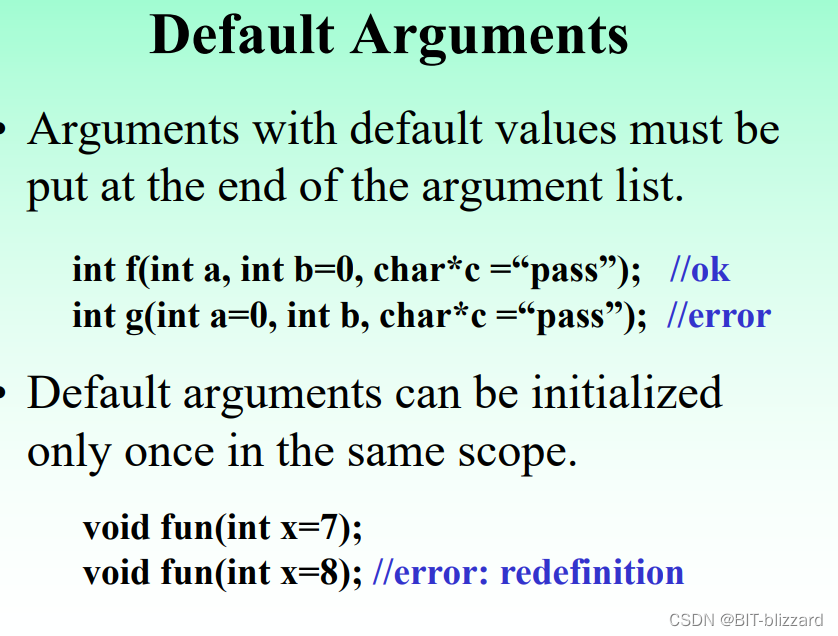 Default Arguments

• Arguments with default values must be put at the end of the argument list.

int f(int a, int b=0, char*c =“pass”);   //ok
int g(int a=0, int b, char*c =“pass”);  //error

• Default arguments can be initialized only once in the same scope.

void fun(int x=7);
void fun(int x=8); //error: redefinition

CSDN @BIT-blizzard